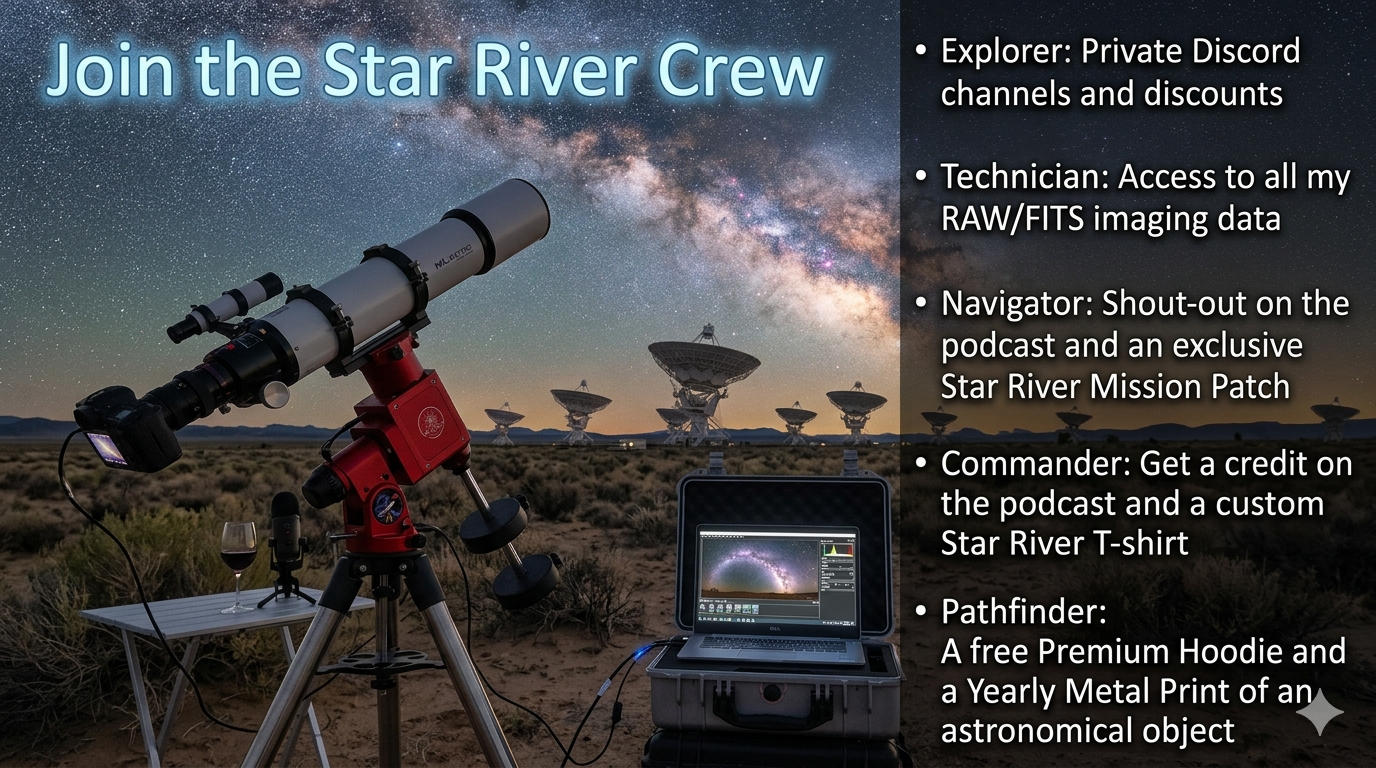 Join the Star River Crew

• Explorer: Private Discord channels and discounts

• Technician: Access to all my RAW/FITS imaging data

• Navigator: Shout-out on the podcast and an exclusive Star River Mission Patch

• Commander: Get a credit on the podcast and a custom Star River T-shirt

• Pathfinder:
A free Premium Hoodie and a Yearly Metal Print of an astronomical object